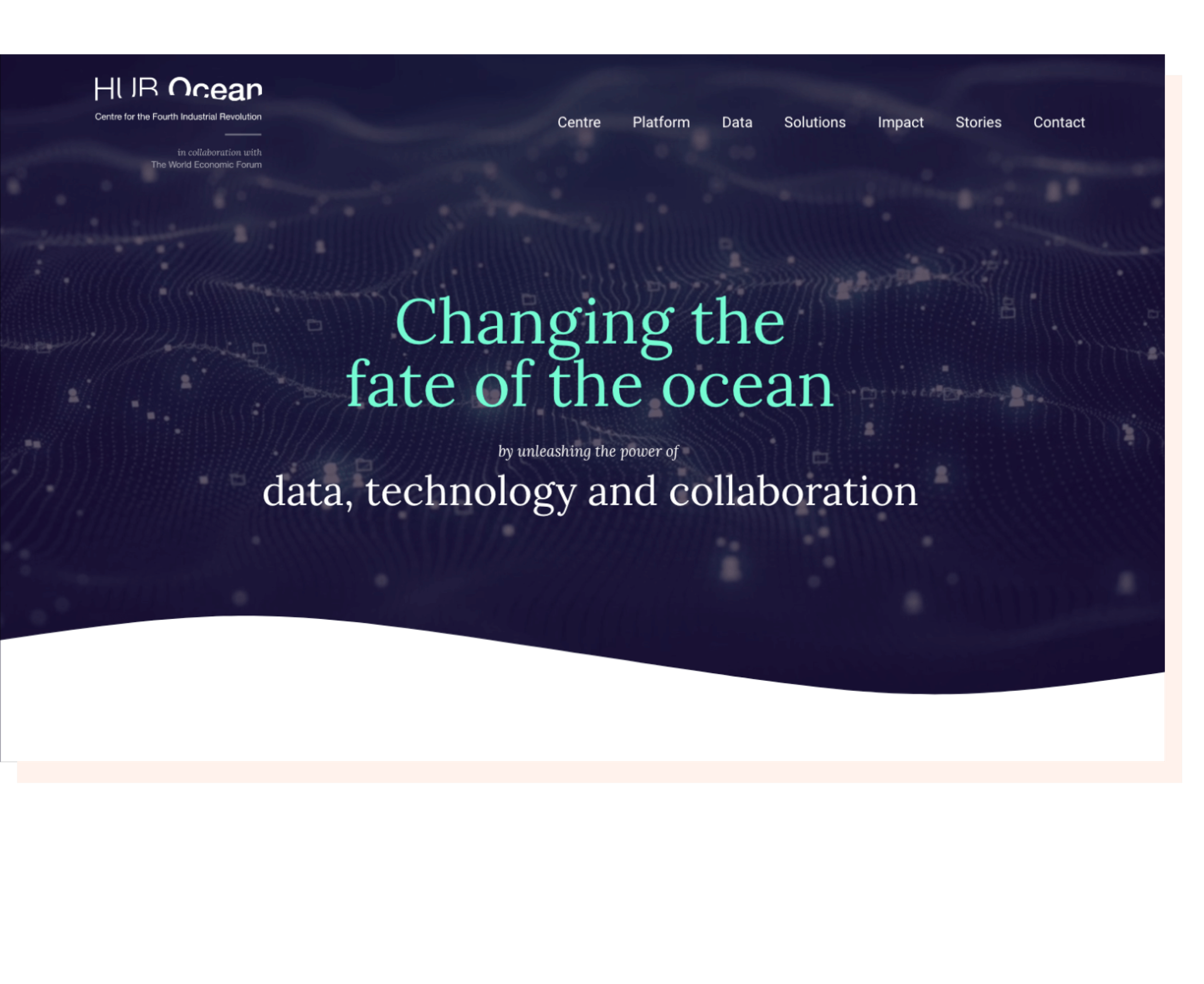 HUB Ocean
Centre for the Fourth Industrial Revolution

in collaboration with
The World Economic Forum

Centre Platform Data Solutions Impact Stories Contact

Changing the fate of the ocean

by unleashing the power of

data, technology and collaboration